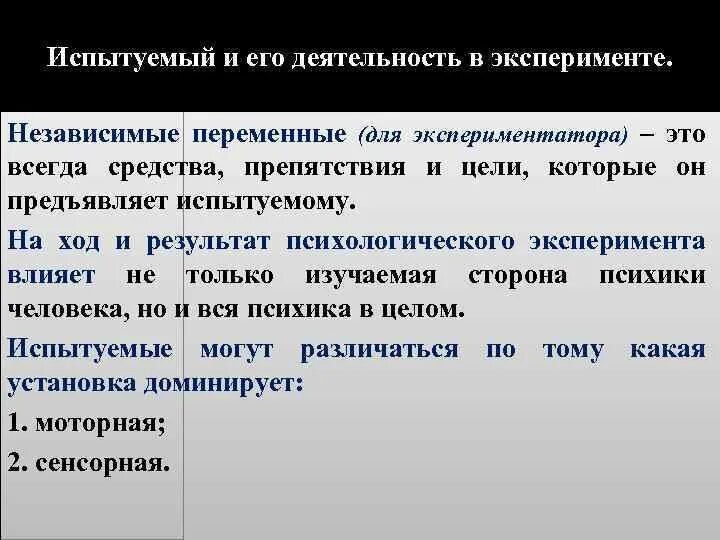 Испытуемый и его деятельность в эксперименте.

Независимые переменные (для экспериментатора) – это всегда средства, препятствия и цели, которые он предъявляет испытуемому.

На ход и результат психологического эксперимента влияет не только изучаемая сторона психики человека, но и вся психика в целом.

Испытуемые могут различаться по тому какая установка доминирует:

1. моторная;

2. сенсорная.